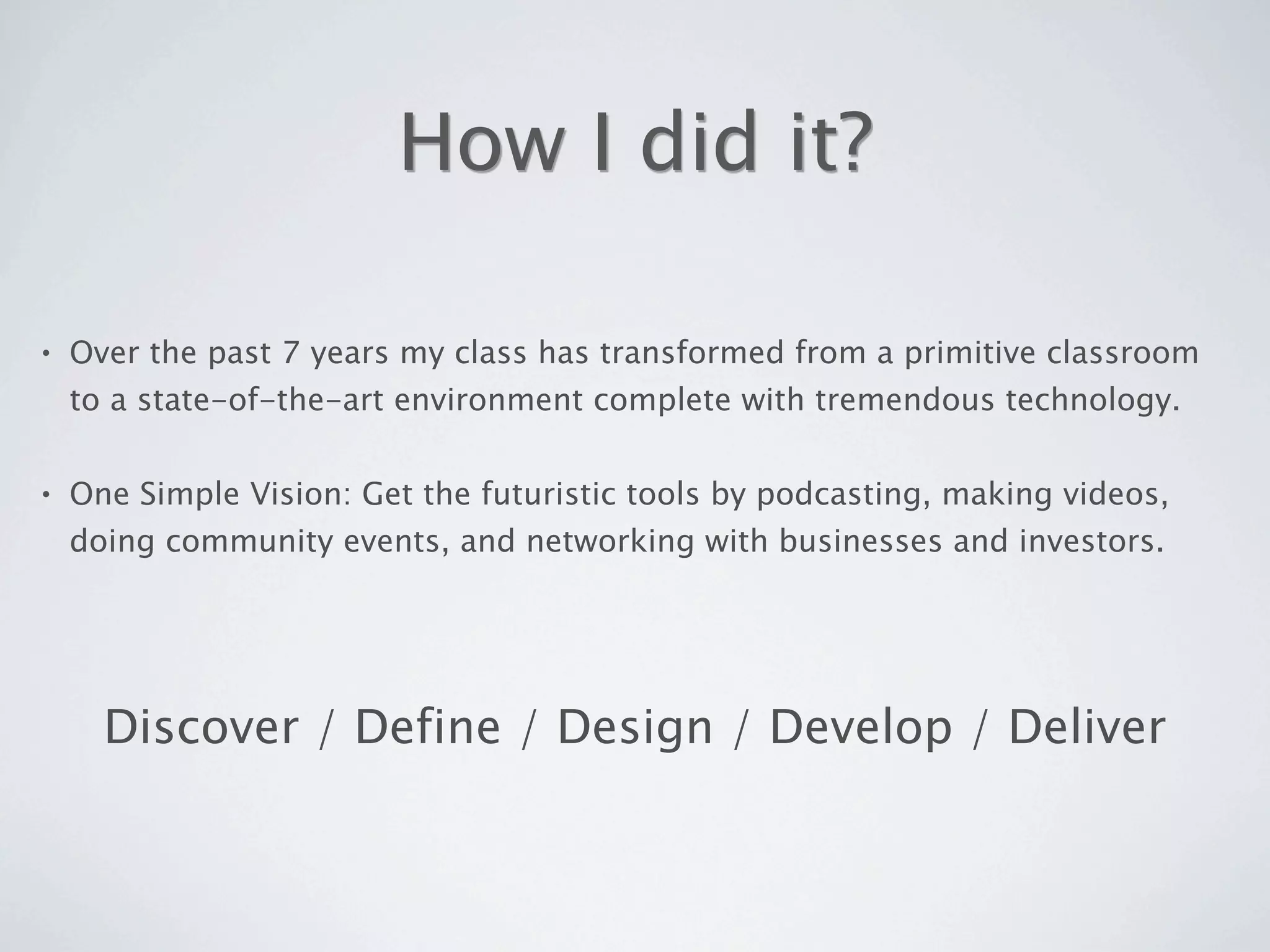 How I did it?

• Over the past 7 years my class has transformed from a primitive classroom to a state-of-the-art environment complete with tremendous technology.

• One Simple Vision: Get the futuristic tools by podcasting, making videos, doing community events, and networking with businesses and investors.

Discover / Define / Design / Develop / Deliver